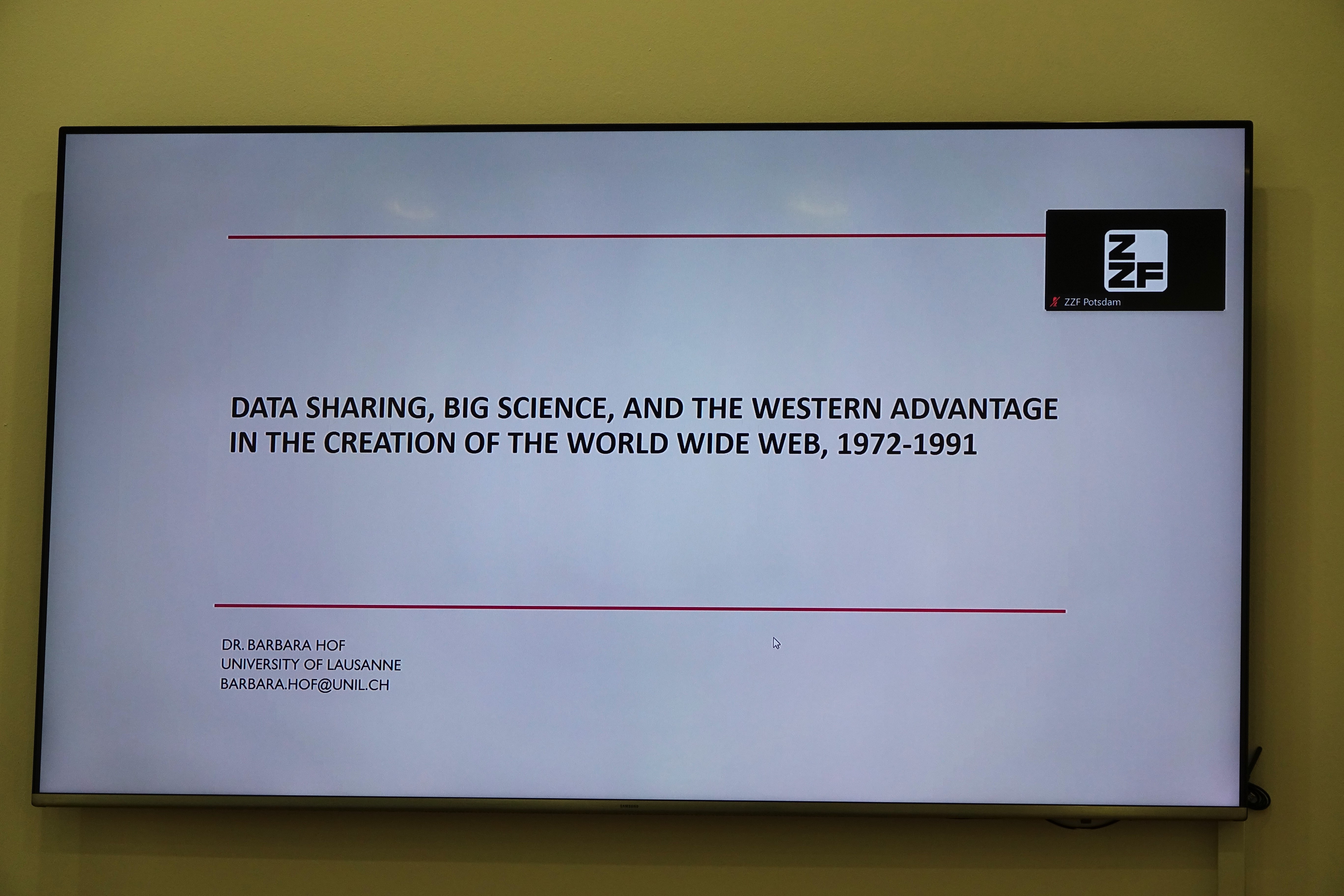 ZZF

ZZF Potsdam

DATA SHARING, BIG SCIENCE, AND THE WESTERN ADVANTAGE IN THE CREATION OF THE WORLD WIDE WEB, 1972-1991

DR. BARBARA HOF
UNIVERSITY OF LAUSANNE
BARBARA.HOF@UNIL.CH